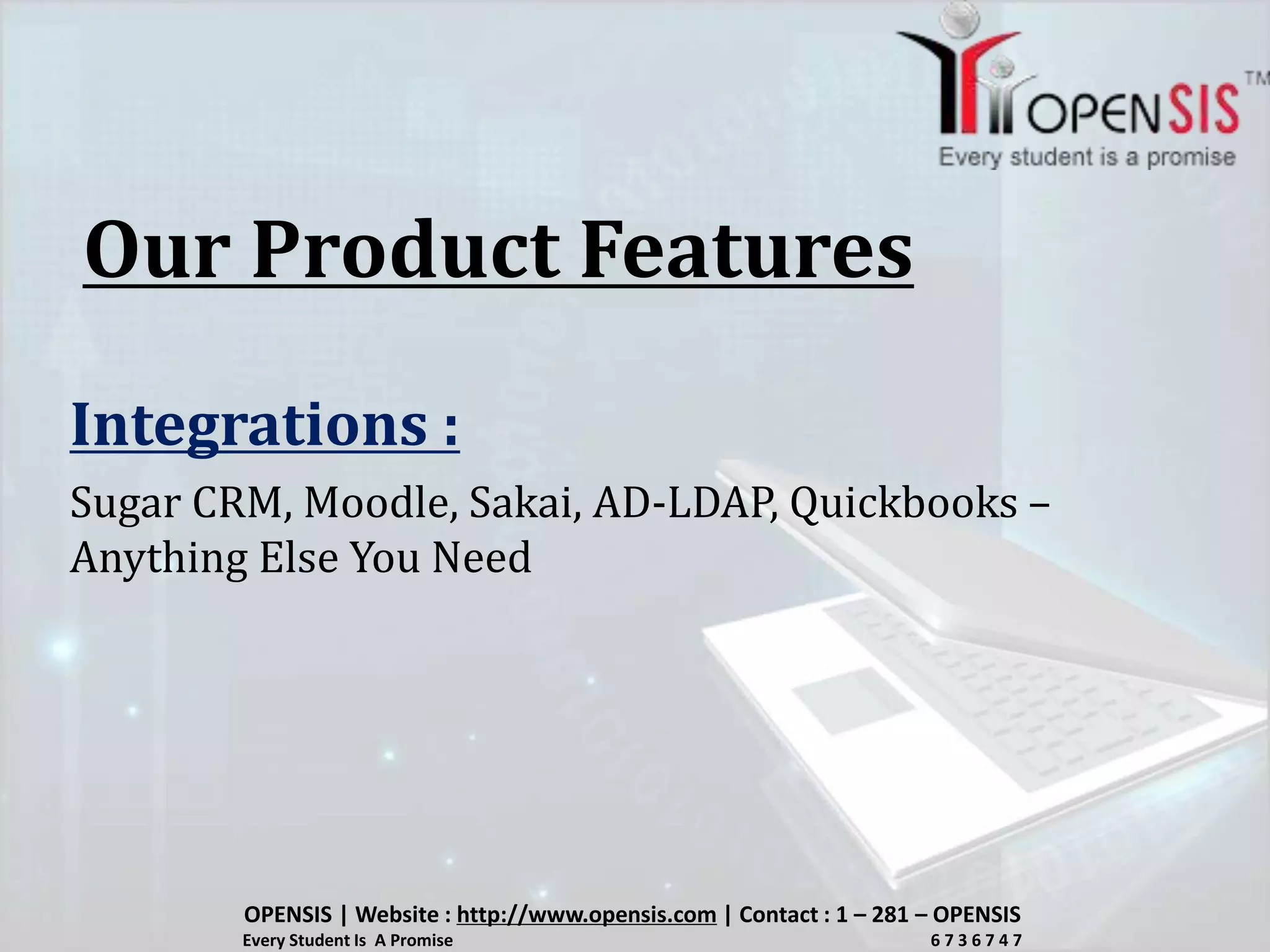 OPENSIS™
Every student is a promise

Our Product Features

Integrations :

Sugar CRM, Moodle, Sakai, AD-LDAP, Quickbooks – Anything Else You Need

OPENSIS | Website : http://www.opensis.com | Contact : 1 – 281 – OPENSIS
Every Student Is A Promise 6 7 3 6 7 4 7